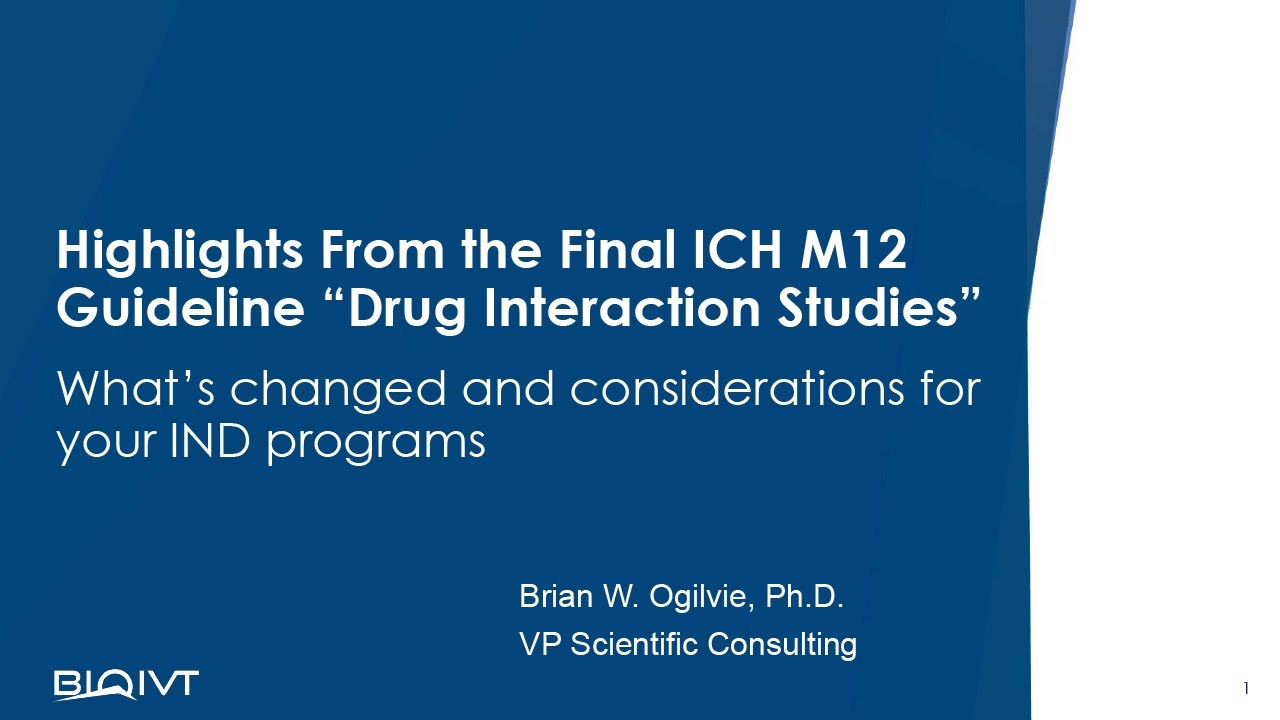 Highlights From the Final ICH M12 Guideline “Drug Interaction Studies”

What’s changed and considerations for your IND programs

Brian W. Ogilvie, Ph.D.

VP Scientific Consulting

BIOIVT

1